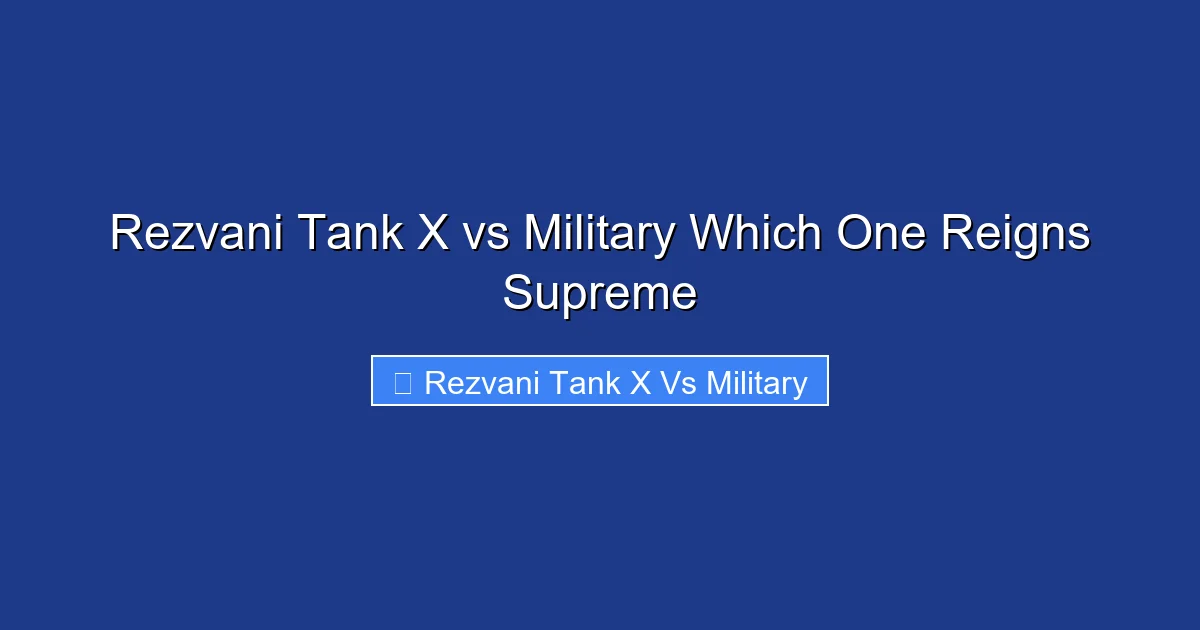 Rezvani Tank X vs Military Which One Reigns Supreme

Rezvani Tank X Vs Military